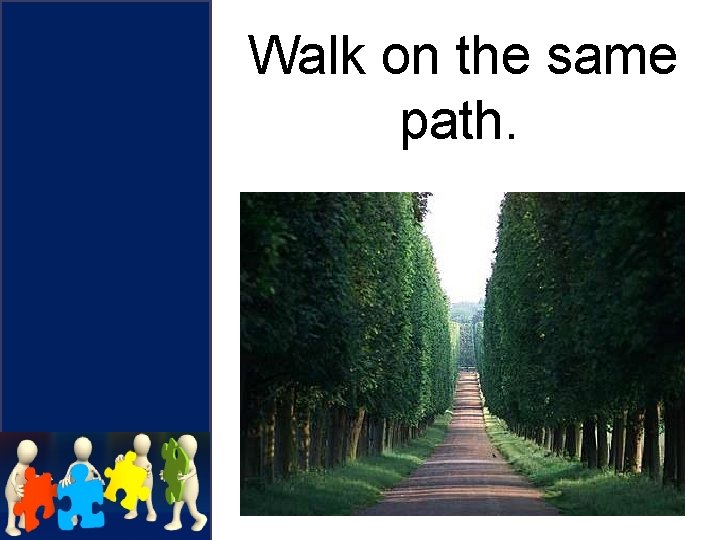 Walk on the same path.